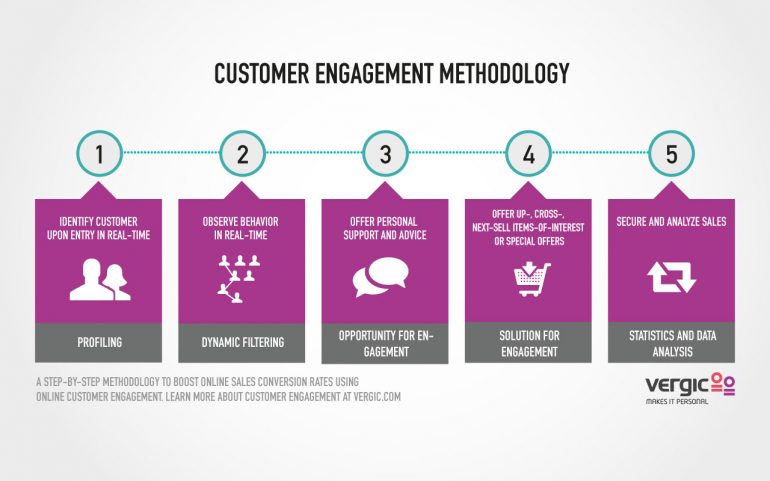 CUSTOMER ENGAGEMENT METHODOLOGY

1

IDENTIFY CUSTOMER UPON ENTRY IN REAL-TIME

PROFILING

2

OBSERVE BEHAVIOR IN REAL-TIME

DYNAMIC FILTERING

3

OFFER PERSONAL SUPPORT AND ADVICE

OPPORTUNITY FOR ENGAGEMENT

4

OFFER UP-, CROSS-, NEXT-SELL ITEMS-OF-INTEREST OR SPECIAL OFFERS

SOLUTION FOR ENGAGEMENT

5

SECURE AND ANALYZE SALES

STATISTICS AND DATA ANALYSIS

A STEP-BY-STEP METHODOLOGY TO BOOST ONLINE SALES CONVERSION RATES USING ONLINE CUSTOMER ENGAGEMENT. LEARN MORE ABOUT CUSTOMER ENGAGEMENT AT VERGIC.COM

vergic
MAKES IT PERSONAL